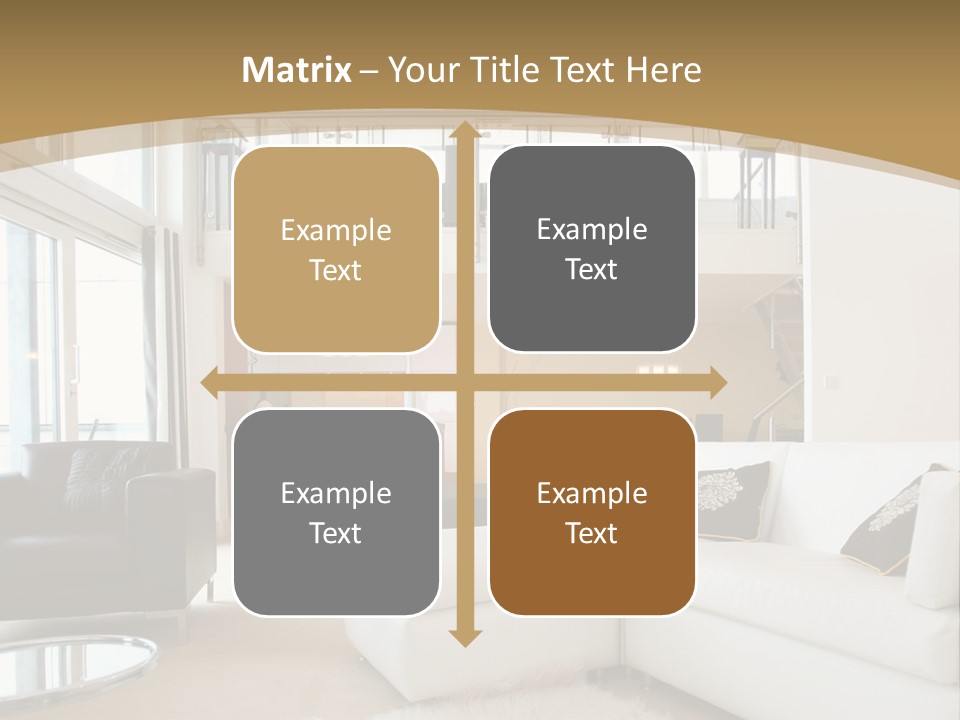 Matrix – Your Title Text Here

Example Text

Example Text

Example Text

Example Text